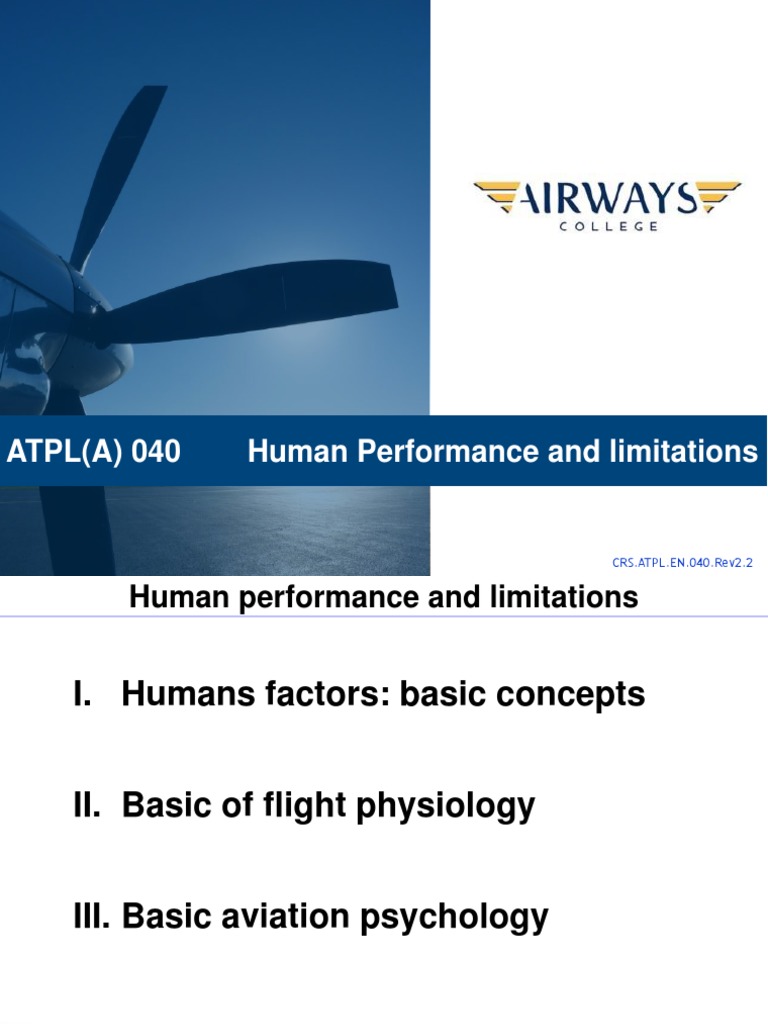 AIRWAYS
COLLEGE

ATPL(A) 040 Human Performance and limitations

CRS.ATPL.EN.040.Rev2.2

Human performance and limitations

I. Humans factors: basic concepts

II. Basic of flight physiology

III. Basic aviation psychology